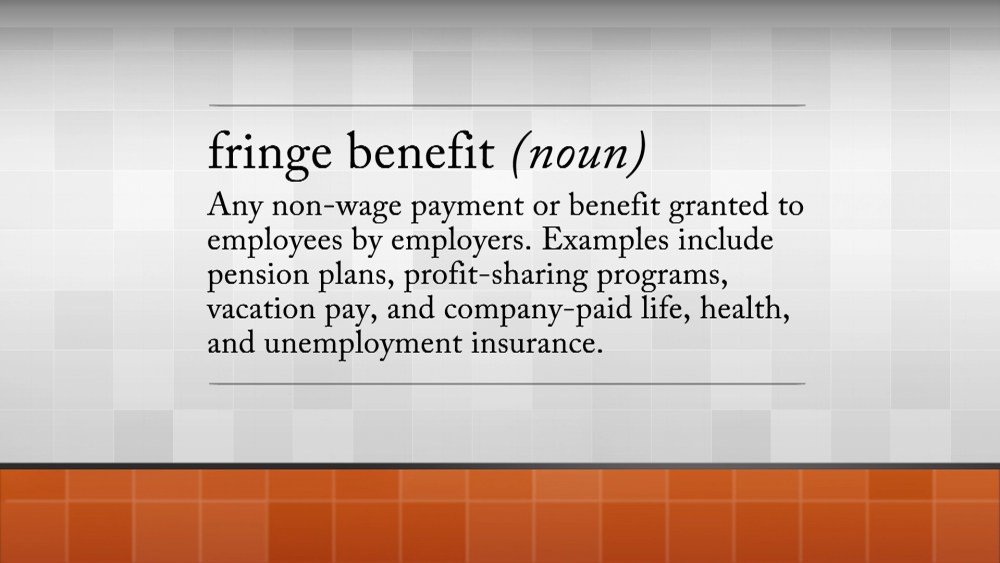 fringe benefit (noun)

Any non-wage payment or benefit granted to employees by employers. Examples include pension plans, profit-sharing programs, vacation pay, and company-paid life, health, and unemployment insurance.